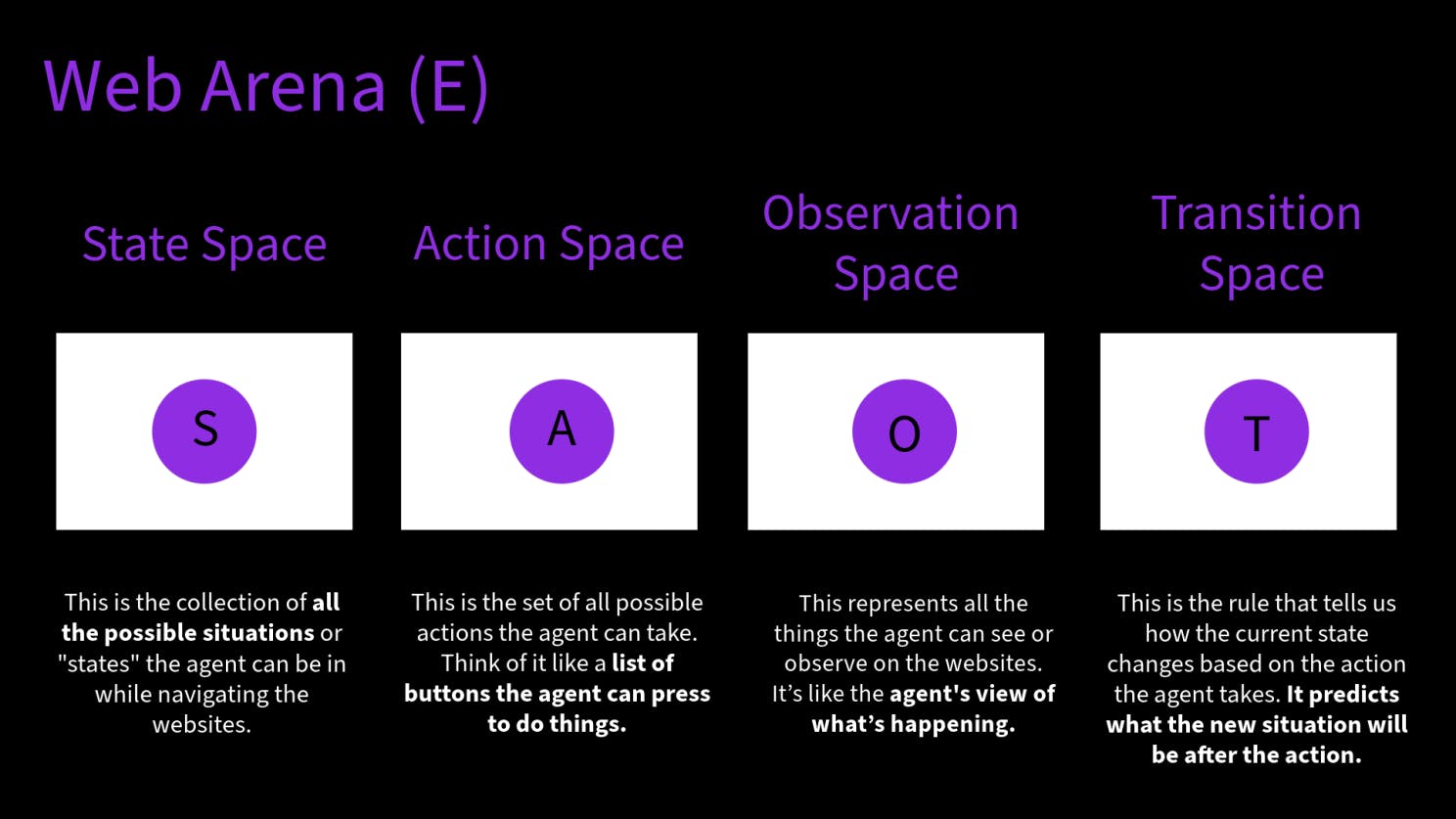 Web Arena (E)

State Space

S

This is the collection of all the possible situations or "states" the agent can be in while navigating the websites.

Action Space

A

This is the set of all possible actions the agent can take. Think of it like a list of buttons the agent can press to do things.

Observation Space

O

This represents all the things the agent can see or observe on the websites. It's like the agent's view of what's happening.

Transition Space

T

This is the rule that tells us how the current state changes based on the action the agent takes. It predicts what the new situation will be after the action.